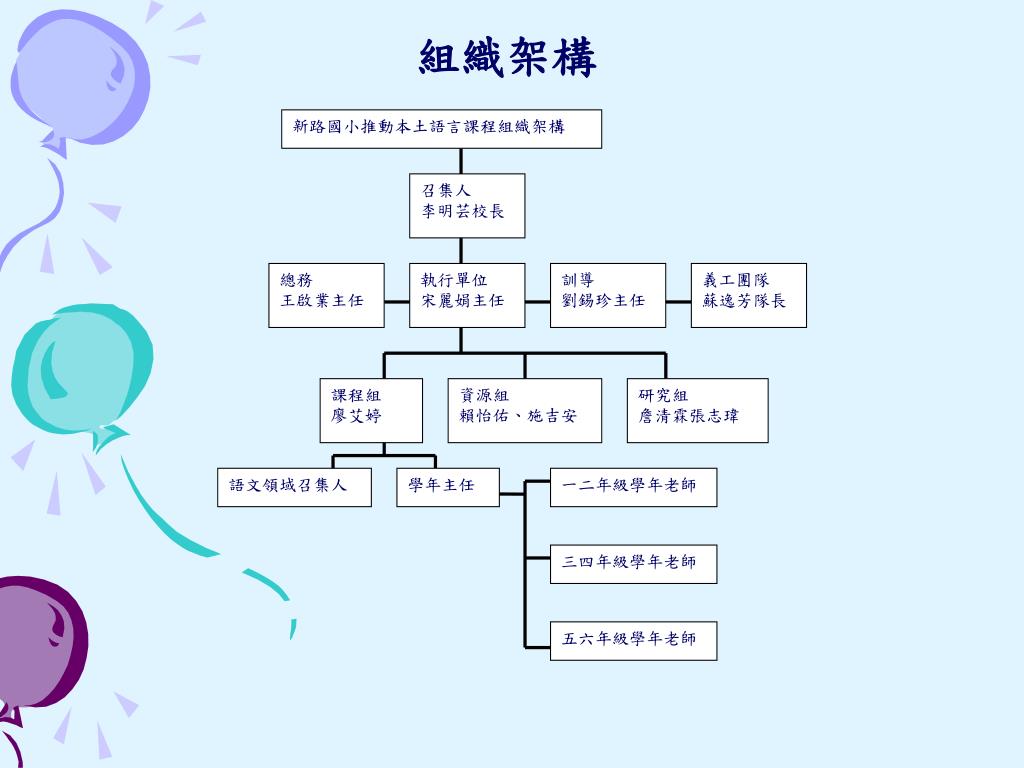 組織架構

新路國小推動本土語言課程組織架構

召集人
李明芸校長

總務
王啟業主任

執行單位
宋麗娟主任

訓導
劉錫珍主任

義工團隊
蘇逸芳隊長

課程組
廖艾婷

資源組
賴怡佑、施吉安

研究組
詹清霖張志瑋

語文領域召集人

學年主任

一二年級學年老師

三四年級學年老師

五六年級學年老師